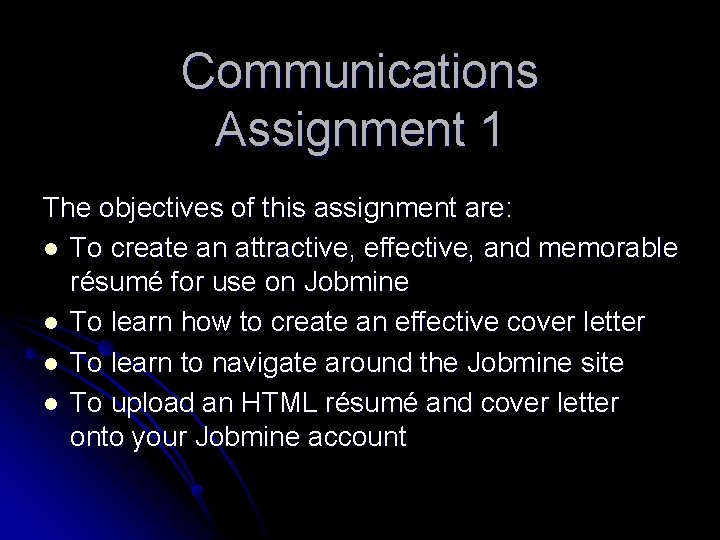 Communications Assignment 1

The objectives of this assignment are:
- To create an attractive, effective, and memorable résumé for use on Jobmine
- To learn how to create an effective cover letter
- To learn to navigate around the Jobmine site
- To upload an HTML résumé and cover letter onto your Jobmine account